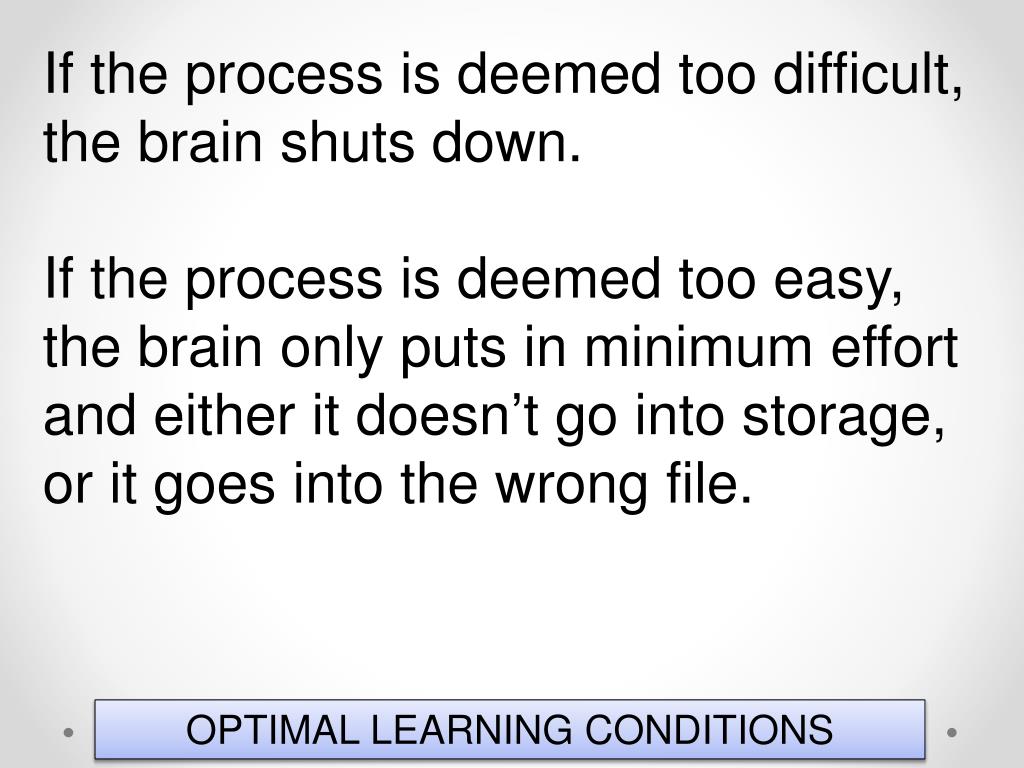 If the process is deemed too difficult, the brain shuts down.

If the process is deemed too easy, the brain only puts in minimum effort and either it doesn’t go into storage, or it goes into the wrong file.

OPTIMAL LEARNING CONDITIONS